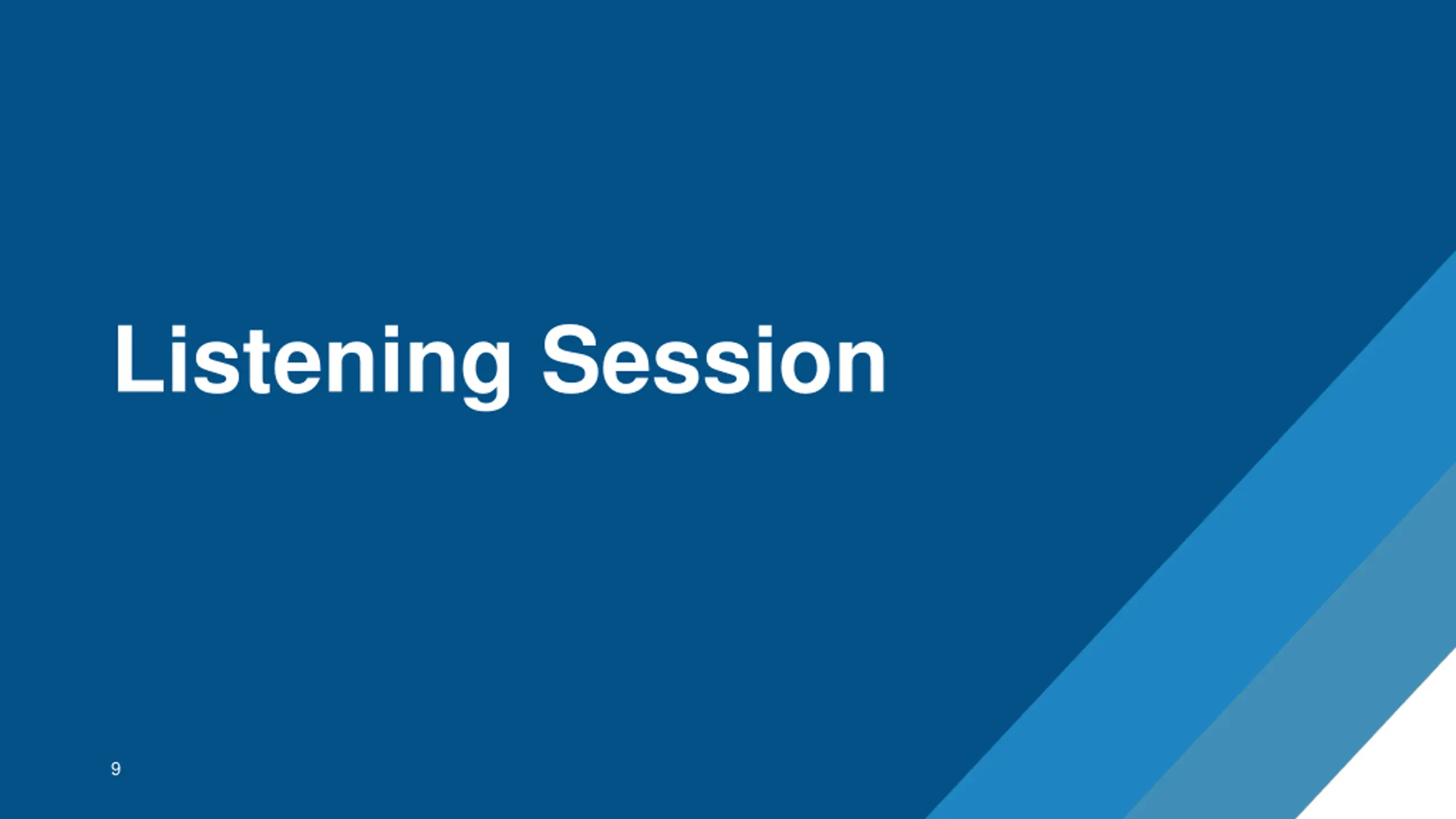 Listening Session

9